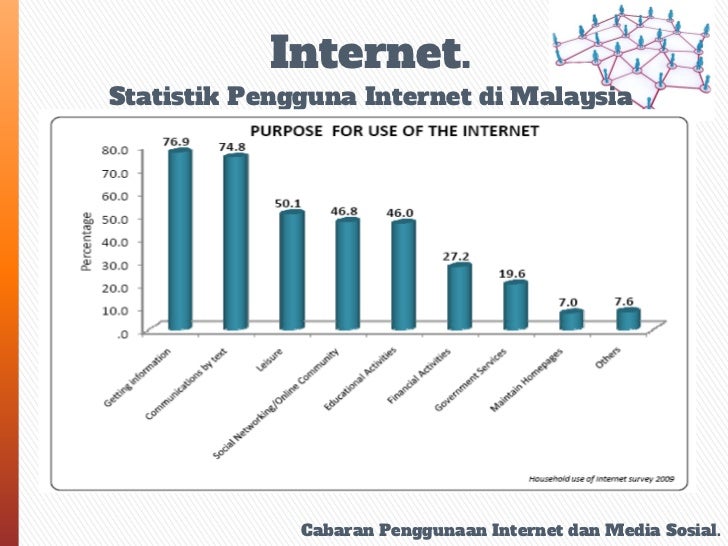 Internet.
Statistik Pengguna Internet di Malaysia

PURPOSE FOR USE OF THE INTERNET

Percentage

80.0
70.0
60.0
50.0
40.0
30.0
20.0
10.0
.0

76.9
74.8
50.1
46.8
46.0
27.2
19.6
7.0
7.6

Getting information
Communications by text
Leisure
Social Networking/Online Community
Educational Activities
Financial Activities
Government Services
Maintain Homepages
Others

Household use of internet survey 2009

Cabaran Penggunaan Internet dan Media Sosial.